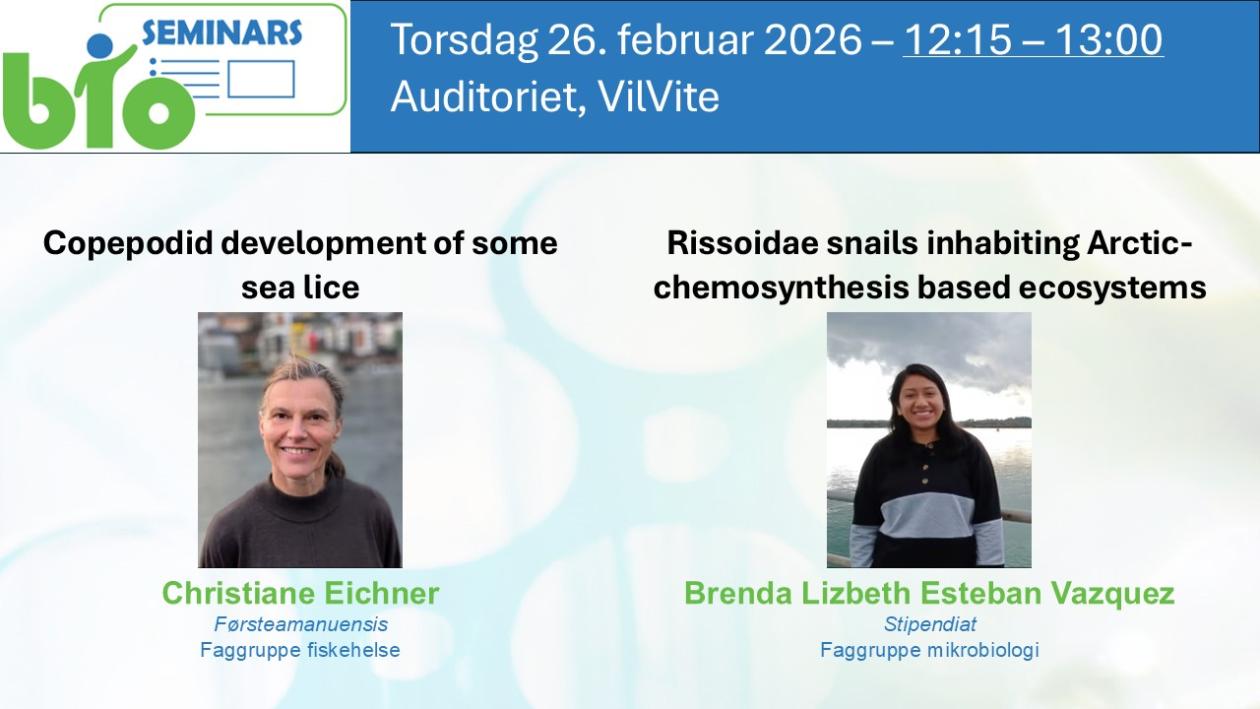 bio SEMINARS

Torsdag 26. februar 2026 – 12:15 – 13:00
Auditoriet, VilVite

Copepodid development of some sea lice

Christiane Eichner
Førsteamanuensis
Faggruppe fiskehelse

Rissoidae snails inhabiting Arctic-chemosynthesis based ecosystems

Brenda Lizbeth Esteban Vazquez
Stipendiat
Faggruppe mikrobiologi